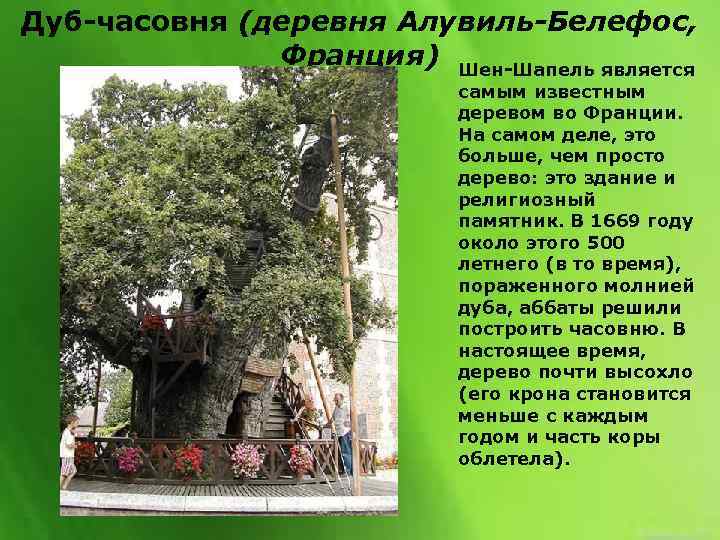 Дуб-часовня (деревня Алувиль-Белефос, Франция)

Шен-Шапель является самым известным деревом во Франции. На самом деле, это больше, чем просто дерево: это здание и религиозный памятник. В 1669 году около этого 500 летнего (в то время), пораженного молнией дуба, аббаты решили построить часовню. В настоящее время, дерево почти высохло (его крона становится меньше с каждым годом и часть коры облетела).